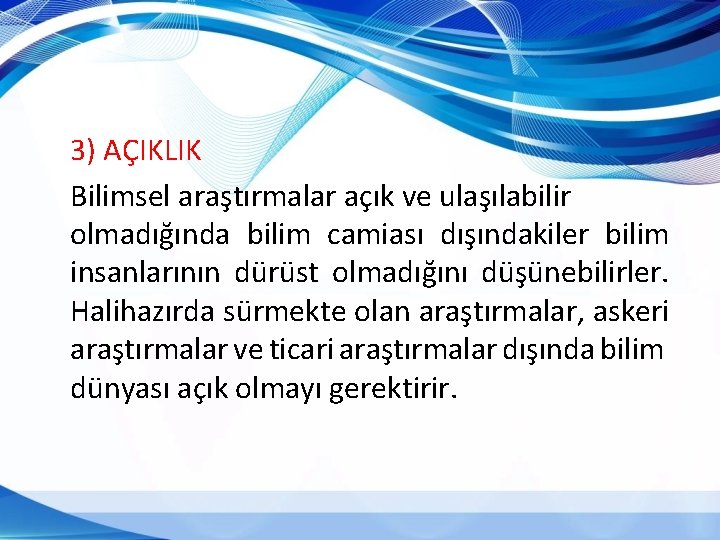 3) AÇIKLIK

Bilimsel araştırmalar açık ve ulaşılabilir olmadığında bilim camiası dışındakiler bilim insanlarının dürüst olmadığını düşünebilirler. Halihazırda sürmekte olan araştırmalar, askeri araştırmalar ve ticari araştırmalar dışında bilim dünyası açık olmayı gerektirir.